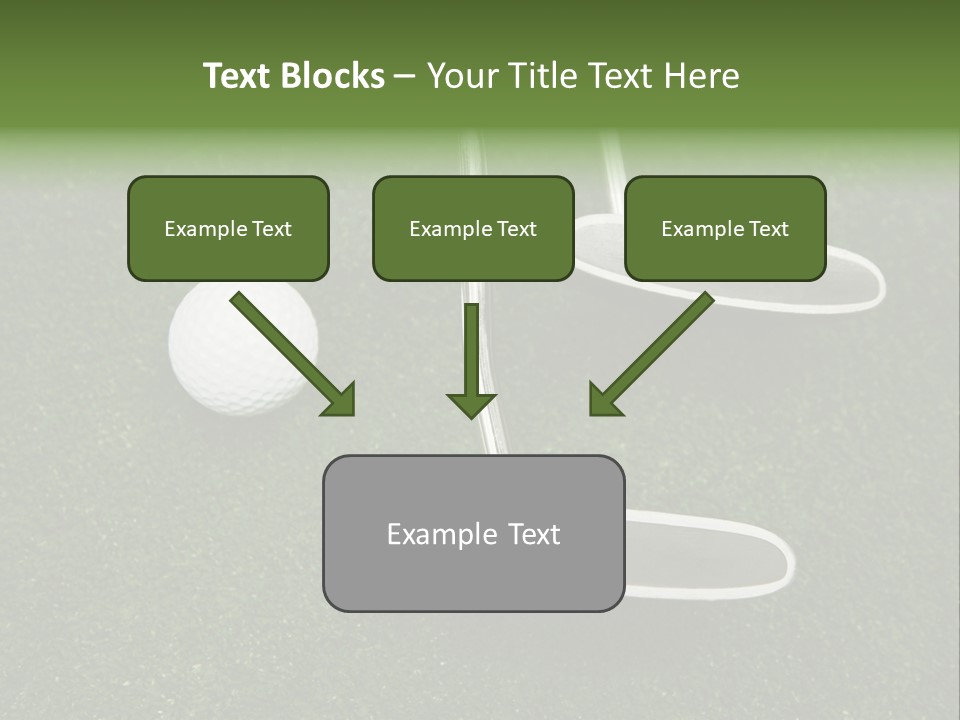 Text Blocks – Your Title Text Here

Example Text

Example Text

Example Text

Example Text